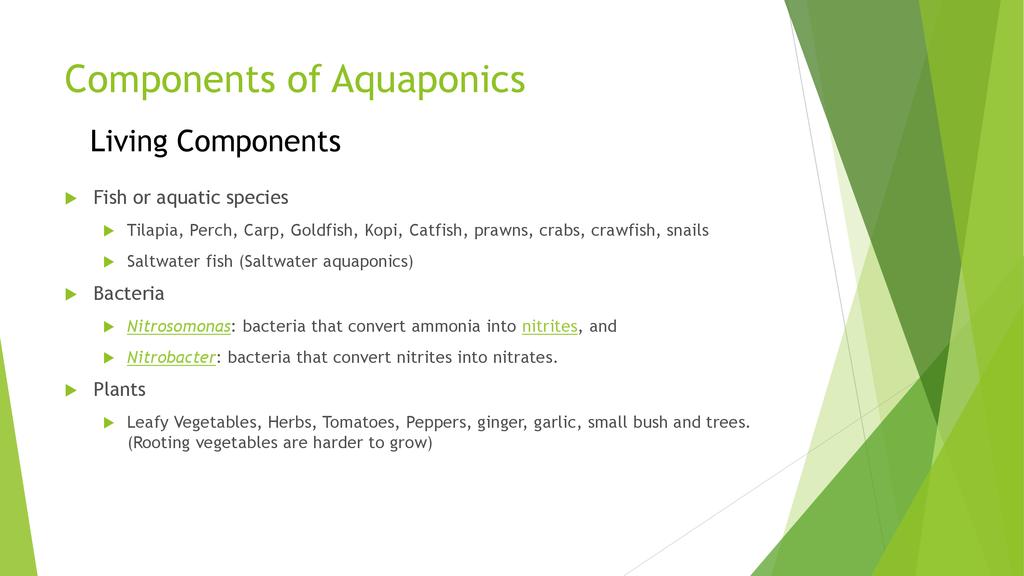 Components of Aquaponics

Living Components

Fish or aquatic species

Tilapia, Perch, Carp, Goldfish, Kopi, Catfish, prawns, crabs, crawfish, snails

Saltwater fish (Saltwater aquaponics)

Bacteria

Nitrosomonas: bacteria that convert ammonia into nitrites, and

Nitrobacter: bacteria that convert nitrites into nitrates.

Plants

Leafy Vegetables, Herbs, Tomatoes, Peppers, ginger, garlic, small bush and trees. (Rooting vegetables are harder to grow)